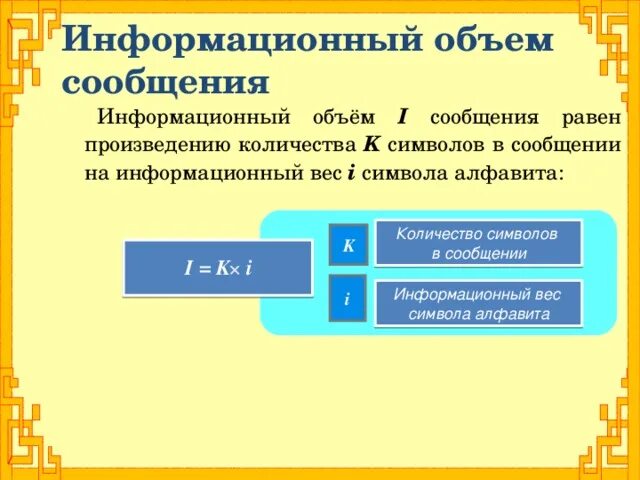 Информационный объем сообщения

Информационный объём $I$ сообщения равен произведению количества $K$ символов в сообщении на информационный вес $i$ символа алфавита:

$I = K \times i$

$K$

Количество символов в сообщении

$i$

Информационный вес символа алфавита